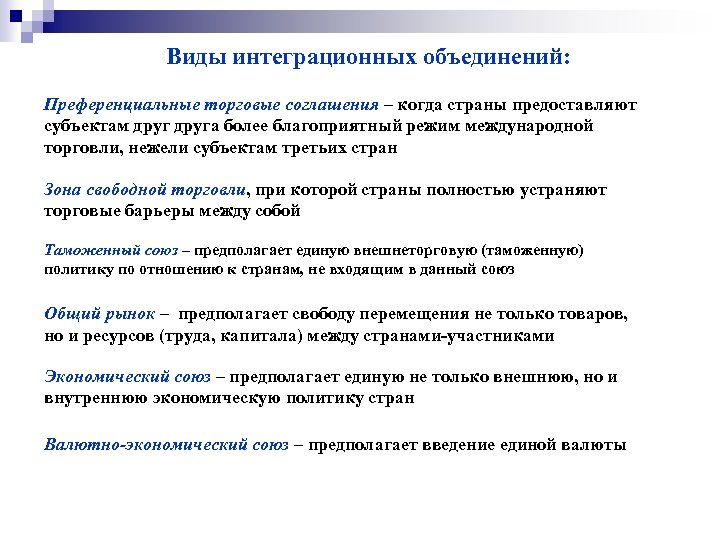 Виды интеграционных объединений:

Преференциальные торговые соглашения – когда страны предоставляют субъектам друг друга более благоприятный режим международной торговли, нежели субъектам третьих стран

Зона свободной торговли, при которой страны полностью устраняют торговые барьеры между собой

Таможенный союз – предполагает единую внешнеторговую (таможенную) политику по отношению к странам, не входящим в данный союз

Общий рынок – предполагает свободу перемещения не только товаров, но и ресурсов (труда, капитала) между странами-участниками

Экономический союз – предполагает единую не только внешнюю, но и внутреннюю экономическую политику стран

Валютно-экономический союз – предполагает введение единой валюты